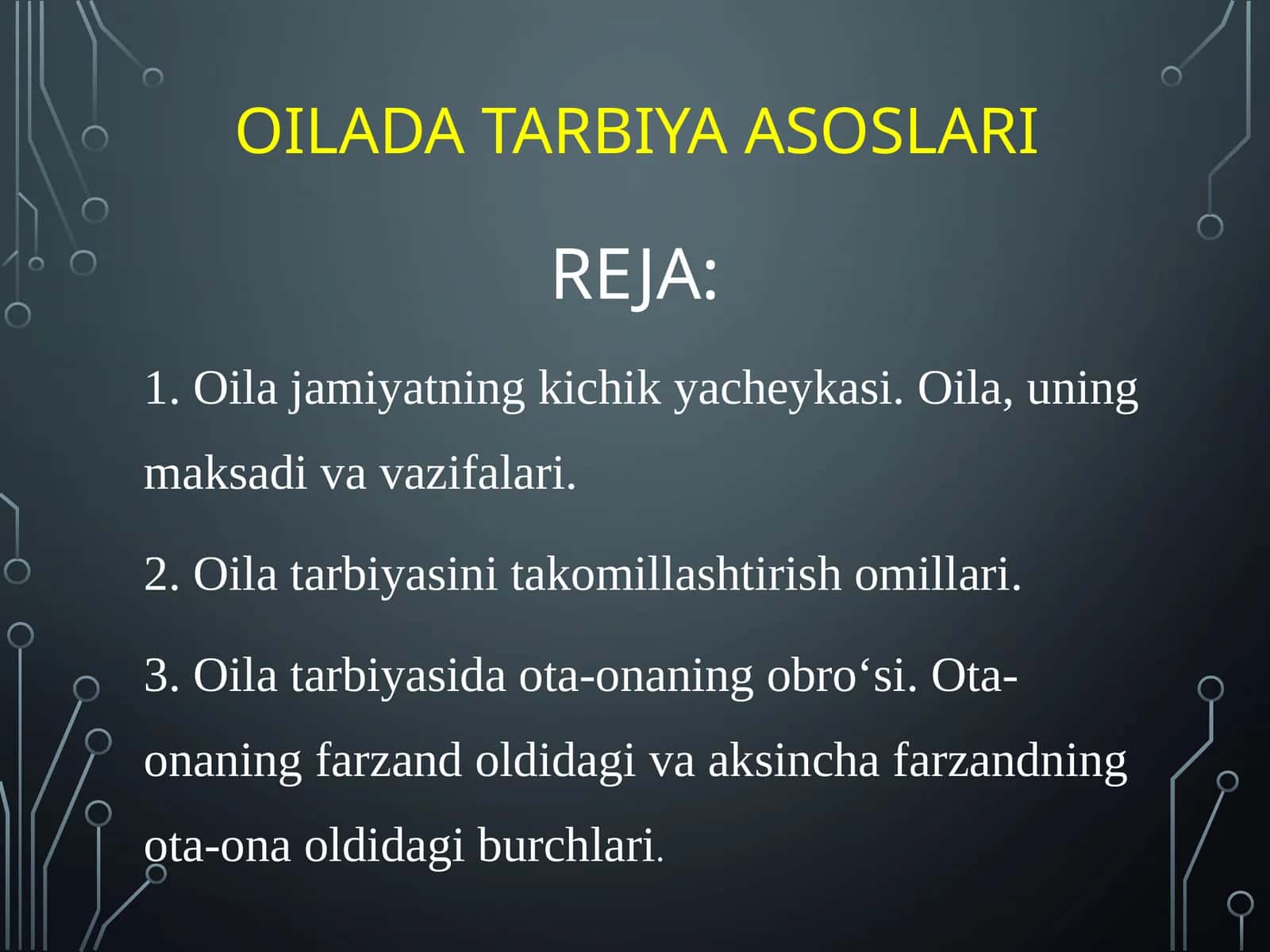 OILADA TARBIYA ASOSLARI

REJA:

1. Oila jamiyatning kichik yacheykasi. Oila, uning maksadi va vazifalari.

2. Oila tarbiyasini takomillashtirish omillari.

3. Oila tarbiyasida ota-onaning obro‘si. Ota-onaning farzand oldidagi va aksincha farzandning ota-ona oldidagi burchlari.